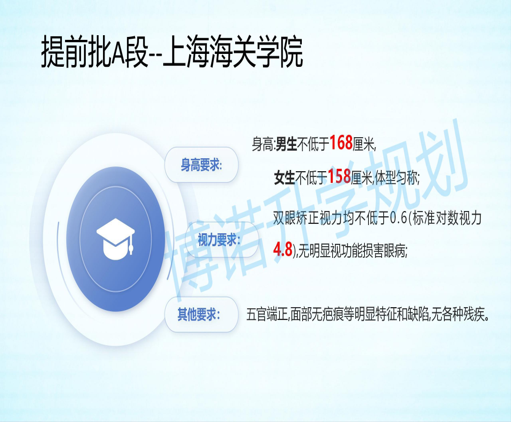 提前批A段--上海海关学院

身高要求:

身高:男生不低于168厘米,

女生不低于158厘米,体型匀称;

视力要求:

双眼矫正视力均不低于0.6(标准对数视力4.8),无明显视功能损害眼病;

其他要求:

五官端正,面部无疤痕等明显特征和缺陷,无各种残疾。

博诺升学规划